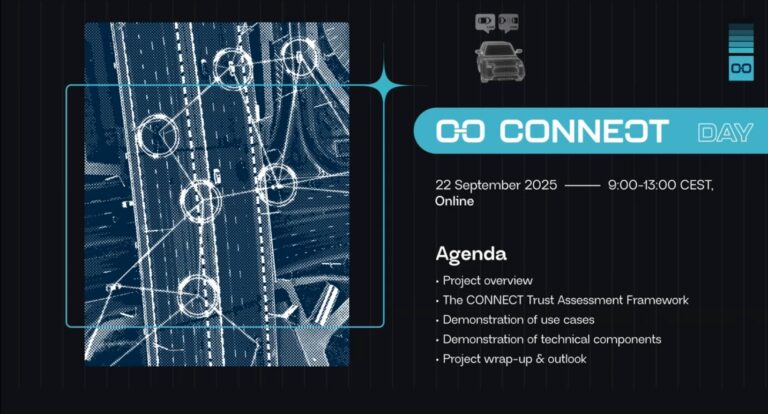 CONNECT DAY

22 September 2025 —— 9:00-13:00 CEST, Online

Agenda

• Project overview
• The CONNECT Trust Assessment Framework
• Demonstration of use cases
• Demonstration of technical components
• Project wrap-up & outlook